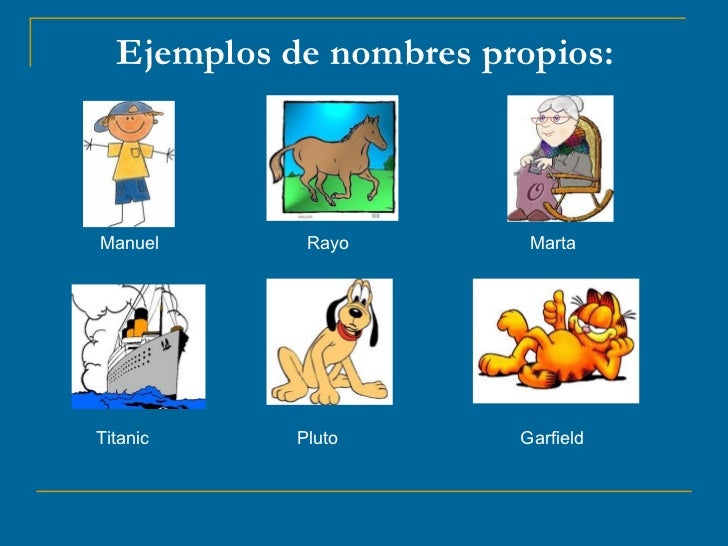 Ejemplos de nombres propios:

Manuel

Rayo

Marta

Titanic

Pluto

Garfield